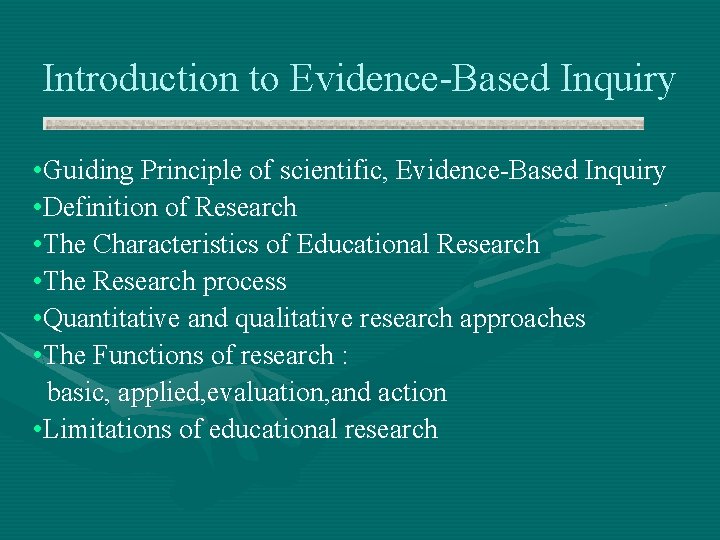 Introduction to Evidence-Based Inquiry

•Guiding Principle of scientific, Evidence-Based Inquiry
•Definition of Research
•The Characteristics of Educational Research
•The Research process
•Quantitative and qualitative research approaches
•The Functions of research :
basic, applied,evaluation,and action
•Limitations of educational research